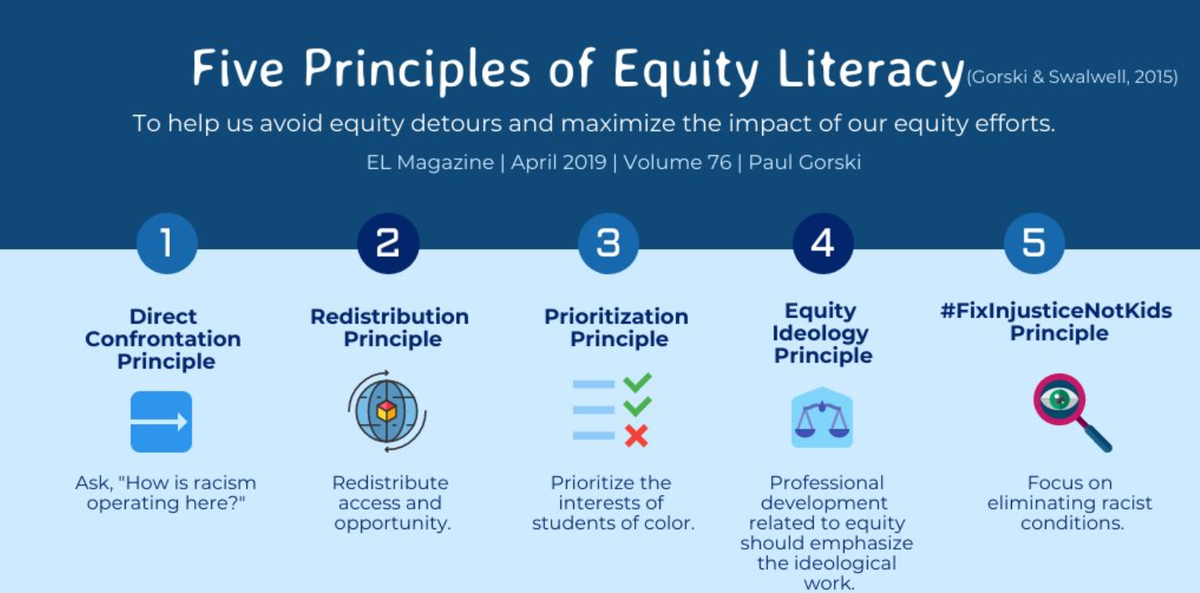 Five Principles of Equity Literacy (Gorski & Swalwell, 2015)

To help us avoid equity detours and maximize the impact of our equity efforts.

EL Magazine | April 2019 | Volume 76 | Paul Gorski

1

Direct Confrontation Principle

Ask, "How is racism operating here?"

2

Redistribution Principle

Redistribute access and opportunity.

3

Prioritization Principle

Prioritize the interests of students of color.

4

Equity Ideology Principle

Professional development related to equity should emphasize the ideological work.

5

#FixInjusticeNotKids Principle

Focus on eliminating racist conditions.